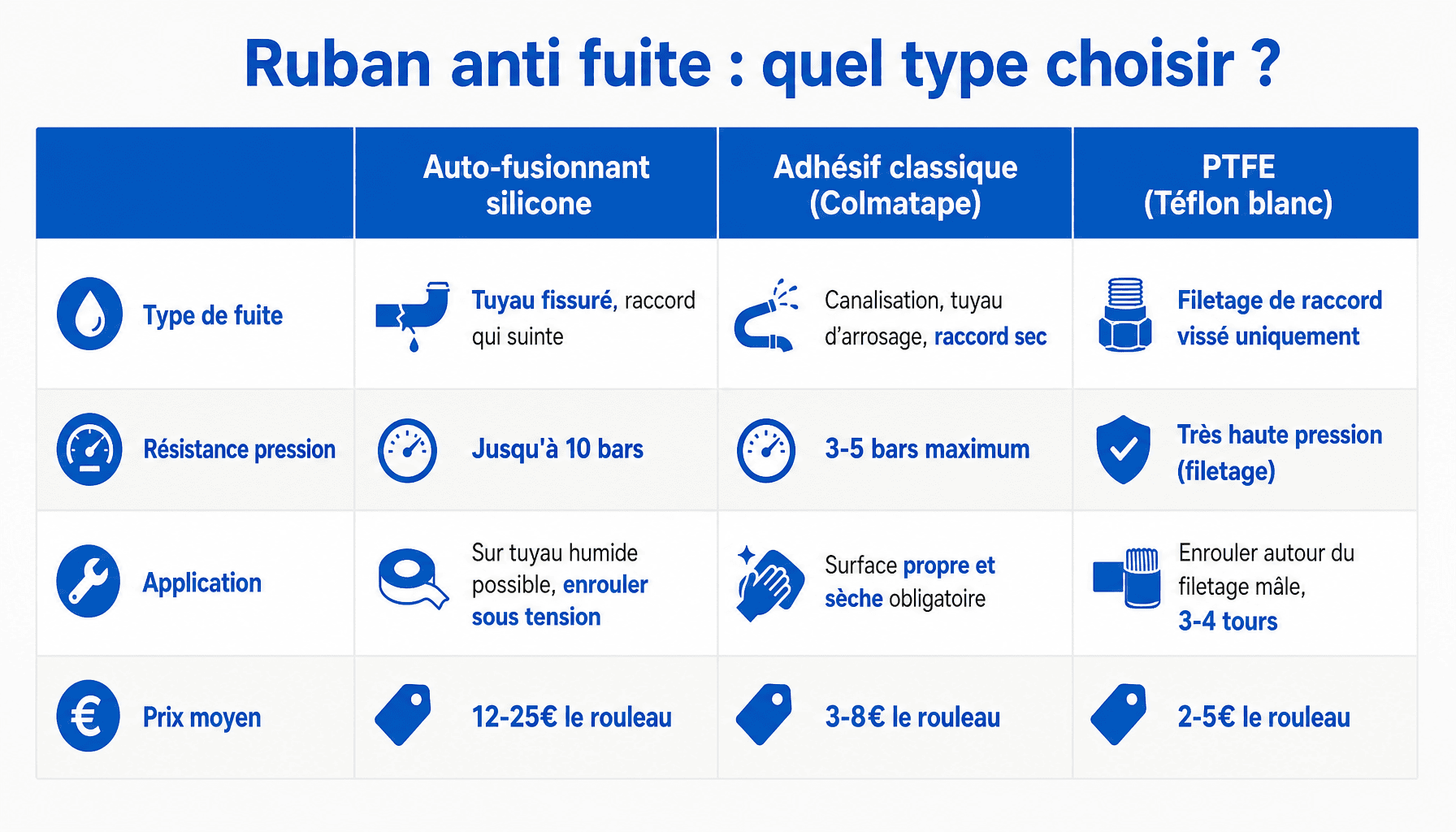 Ruban anti fuite : quel type choisir ?

| | Auto-fusionnant silicone | Adhésif classique (Colmatape) | PTFE (Téflon blanc) |
|---|---|---|---|
| Type de fuite | Tuyau fissuré, raccord qui suinte | Canalisation, tuyau d'arrosage, raccord sec | Filetage de raccord vissé uniquement |
| Résistance pression | Jusqu'à 10 bars | 3-5 bars maximum | Très haute pression (filetage) |
| Application | Sur tuyau humide possible, enrouler sous tension | Surface propre et sèche obligatoire | Enrouler autour du filetage mâle, 3-4 tours |
| Prix moyen | 12-25€ le rouleau | 3-8€ le rouleau | 2-5€ le rouleau |